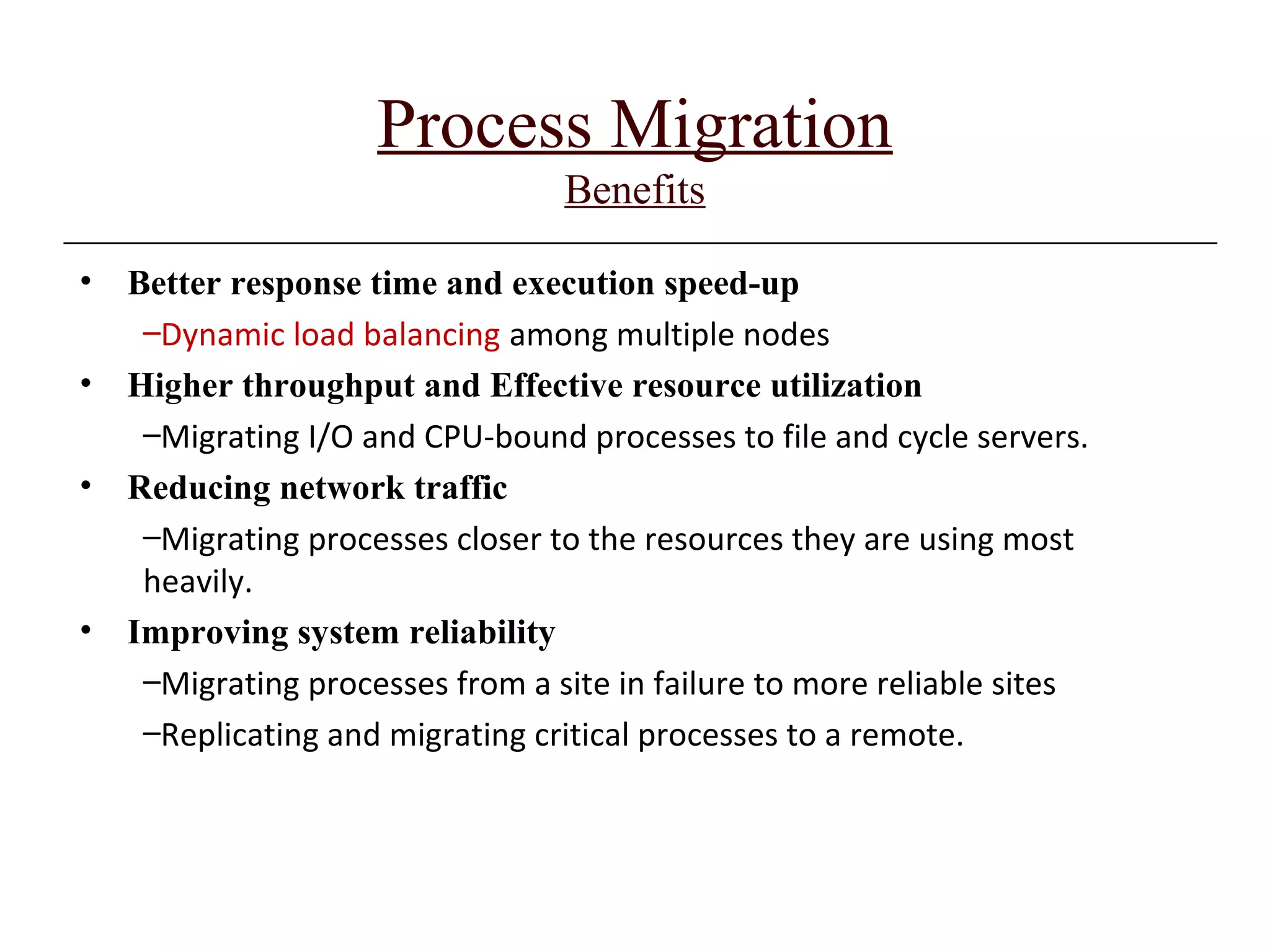 Process Migration
Benefits

• Better response time and execution speed-up
–Dynamic load balancing among multiple nodes
• Higher throughput and Effective resource utilization
–Migrating I/O and CPU-bound processes to file and cycle servers.
• Reducing network traffic
–Migrating processes closer to the resources they are using most heavily.
• Improving system reliability
–Migrating processes from a site in failure to more reliable sites
–Replicating and migrating critical processes to a remote.